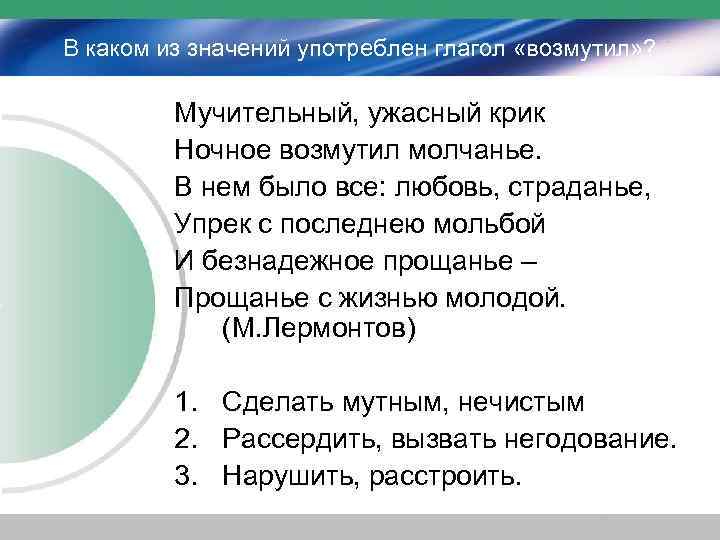 В каком из значений употреблен глагол «возмутил»?

Мучительный, ужасный крик
Ночное возмутил молчанье.
В нем было все: любовь, страданье,
Упрек с последнею мольбой
И безнадежное прощанье –
Прощанье с жизнью молодой.
(М.Лермонтов)

1. Сделать мутным, нечистым
2. Рассердить, вызвать негодование.
3. Нарушить, расстроить.